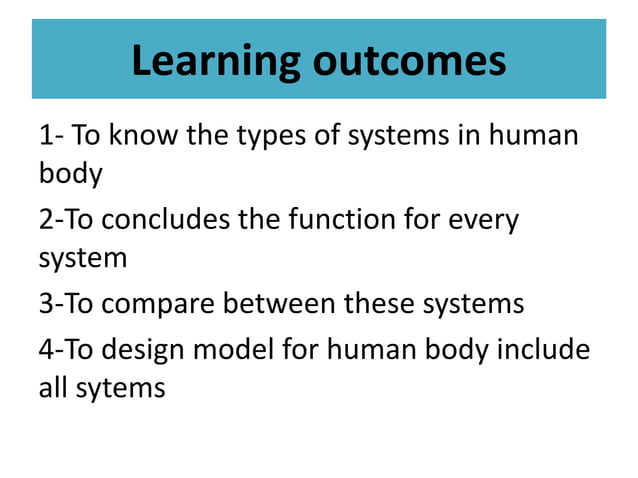 Learning outcomes

1- To know the types of systems in human body

2-To concludes the function for every system

3-To compare between these systems

4-To design model for human body include all sytems